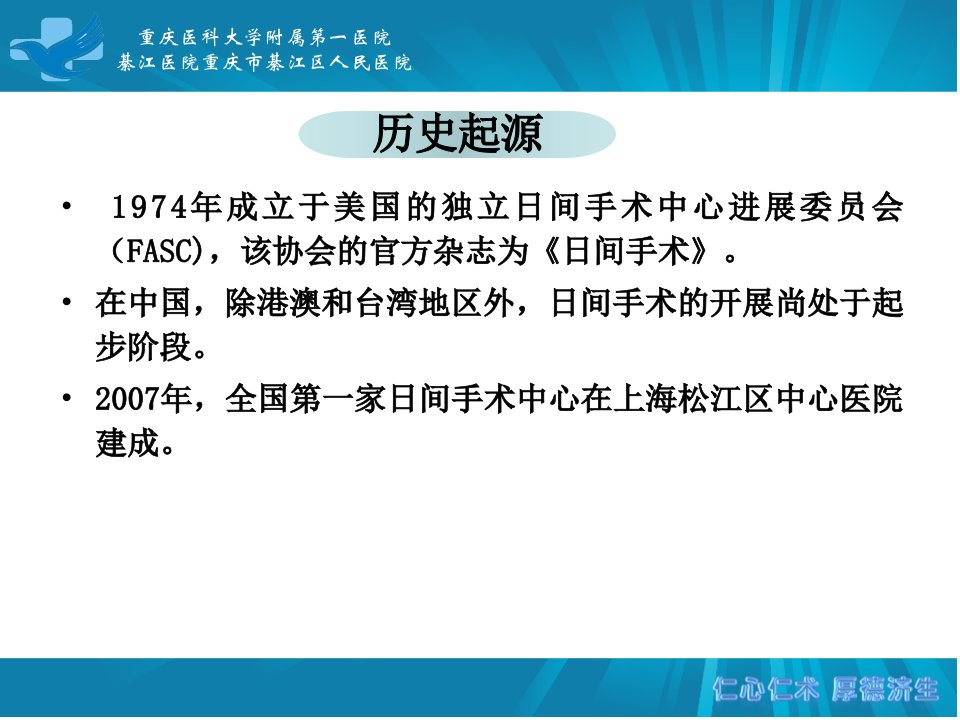 重庆医科大学附属第一医院
綦江医院重庆市綦江区人民医院

历史起源

• 1974年成立于美国的独立日间手术中心进展委员会(FASC)，该协会的官方杂志为《日间手术》。

• 在中国，除港澳和台湾地区外，日间手术的开展尚处于起步阶段。

• 2007年，全国第一家日间手术中心在上海松江区中心医院建成。

仁心仁术 厚德济生